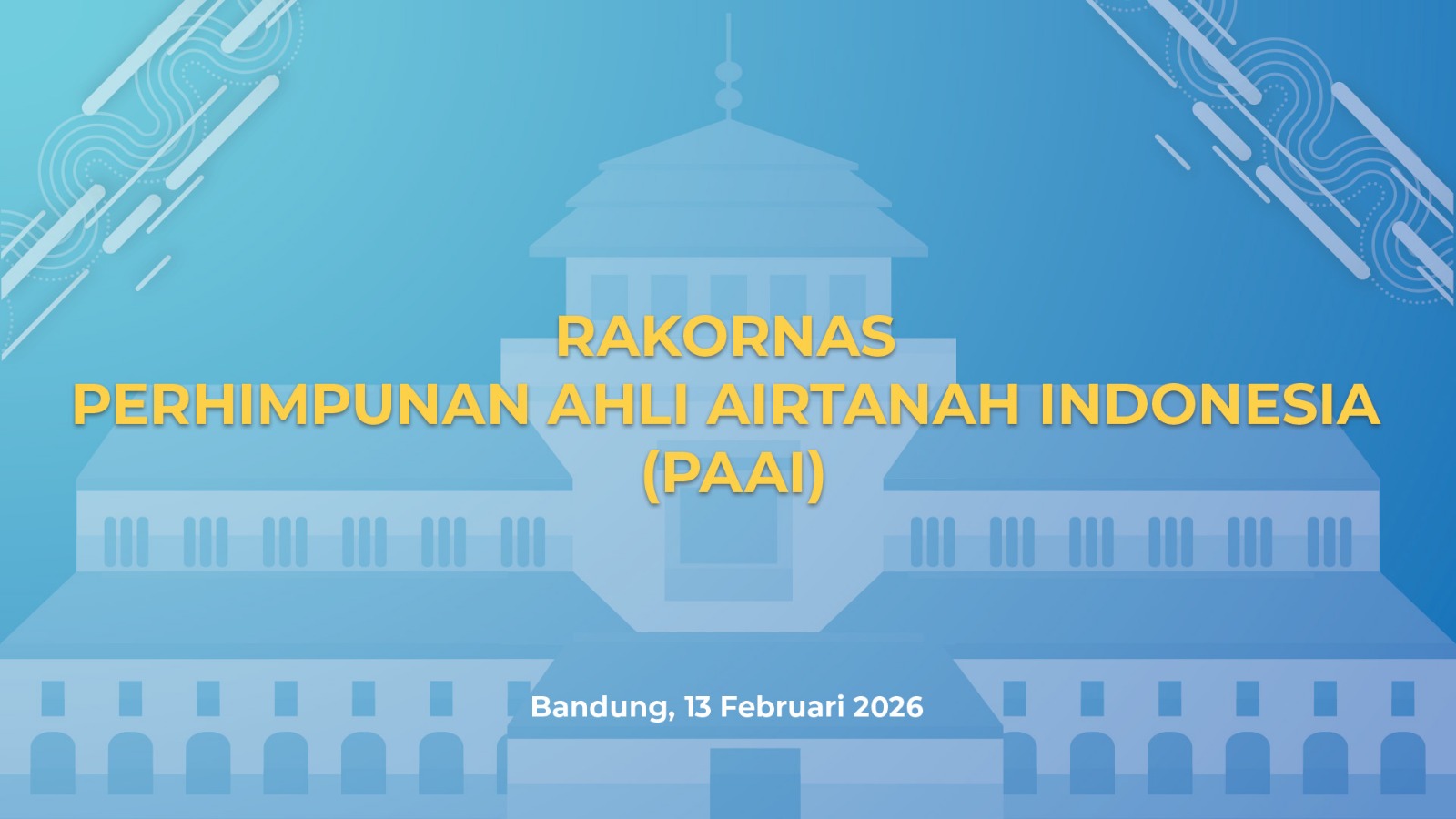 RAKORNAS
PERHIMPUNAN AHLI AIRTANAH INDONESIA
(PAAI)

Bandung, 13 Februari 2026